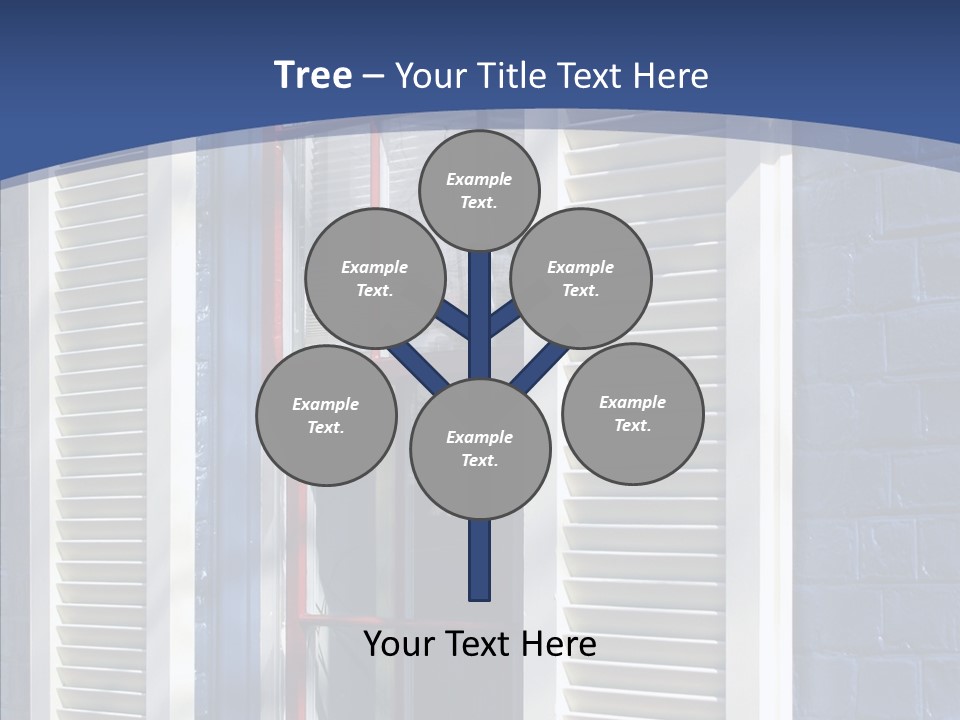 Tree – Your Title Text Here

Example Text.

Example Text.

Example Text.

Example Text.

Example Text.

Example Text.

Your Text Here